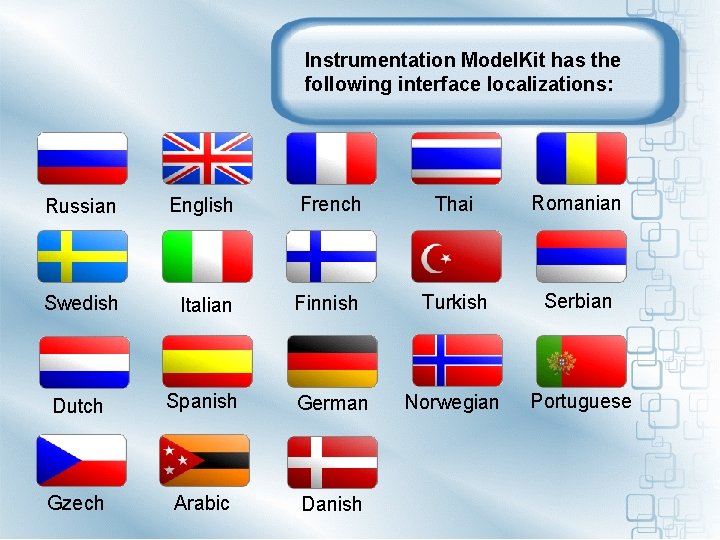 Instrumentation ModelKit has the following interface localizations:

Russian English French Thai Romanian

Swedish Italian Finnish Turkish Serbian

Dutch Spanish German Norwegian Portuguese

Gzech Arabic Danish